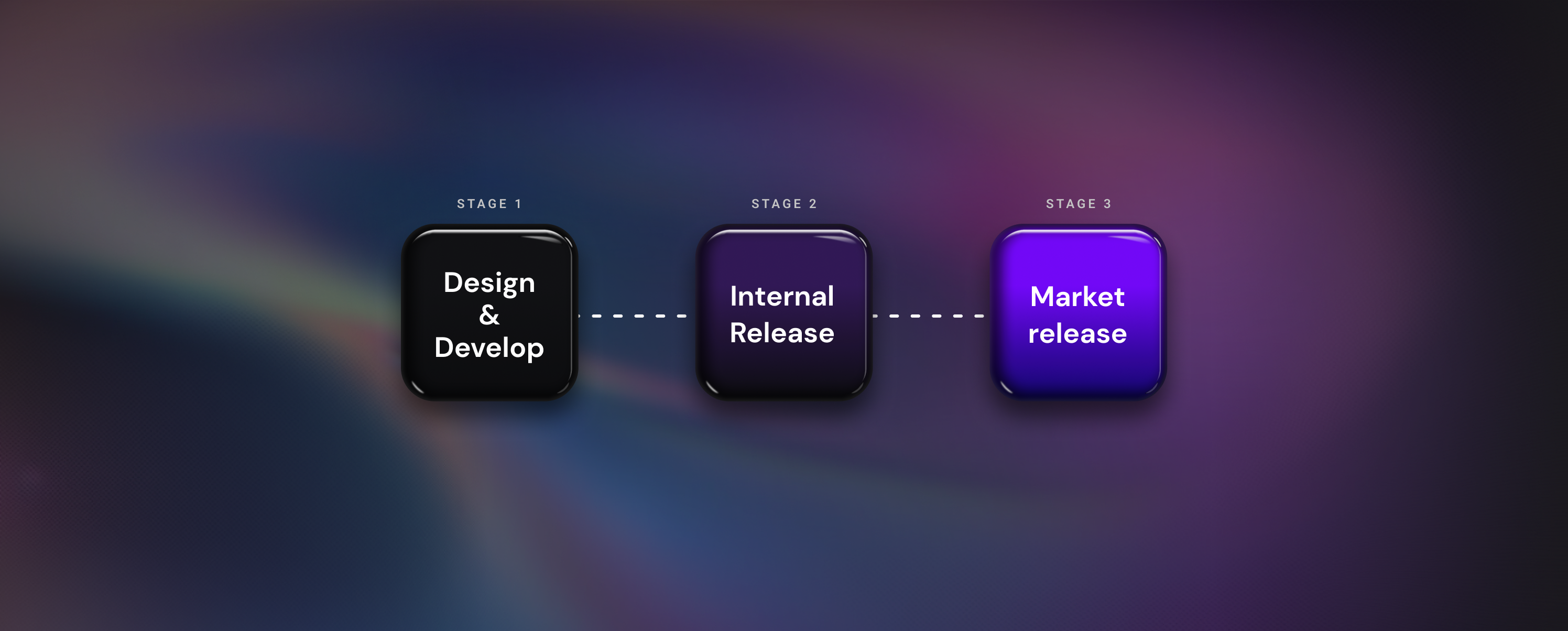 STAGE 1

Design & Develop

STAGE 2

Internal Release

STAGE 3

Market release